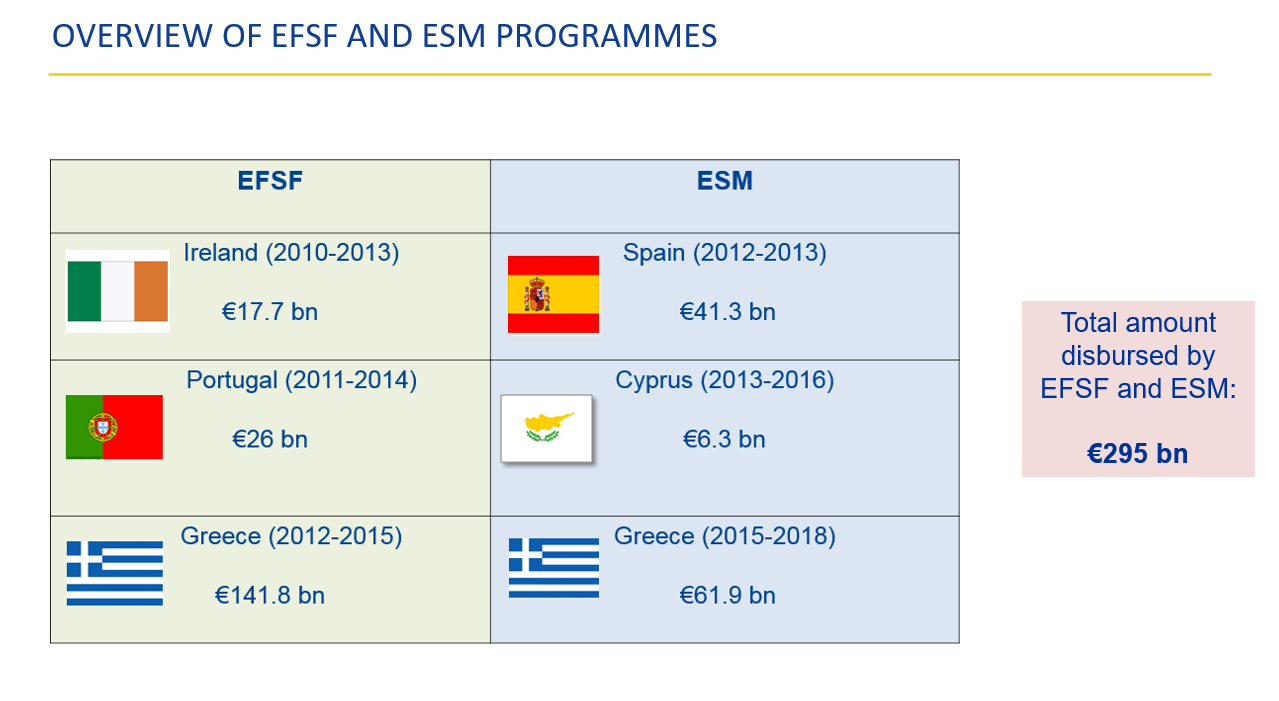 OVERVIEW OF EFSF AND ESM PROGRAMMES

| EFSF | ESM |
|---|---|
| Ireland (2010-2013) €17.7 bn | Spain (2012-2013) €41.3 bn |
| Portugal (2011-2014) €26 bn | Cyprus (2013-2016) €6.3 bn |
| Greece (2012-2015) €141.8 bn | Greece (2015-2018) €61.9 bn |

Total amount disbursed by EFSF and ESM:

€295 bn